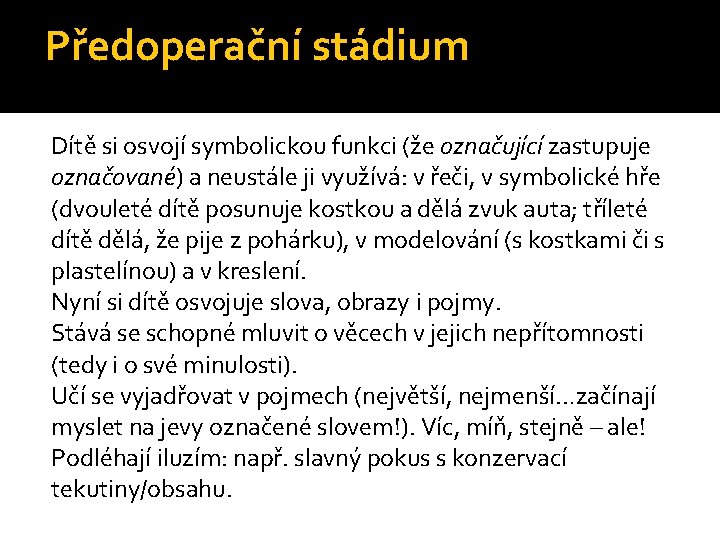 Předoperační stádium

Dítě si osvojí symbolickou funkci (že označující zastupuje označované) a neustále ji využívá: v řeči, v symbolické hře (dvouleté dítě posunuje kostkou a dělá zvuk auta; tříleté dítě dělá, že pije z pohárku), v modelování (s kostkami či s plastelínou) a v kreslení.
Nyní si dítě osvojuje slova, obrazy i pojmy.
Stává se schopné mluvit o věcech v jejich nepřítomnosti (tedy i o své minulosti).
Učí se vyjadřovat v pojmech (největší, nejmenší…začínají myslet na jevy označené slovem!). Víc, míň, stejně – ale!
Podléhají iluzím: např. slavný pokus s konzervací tekutiny/obsahu.